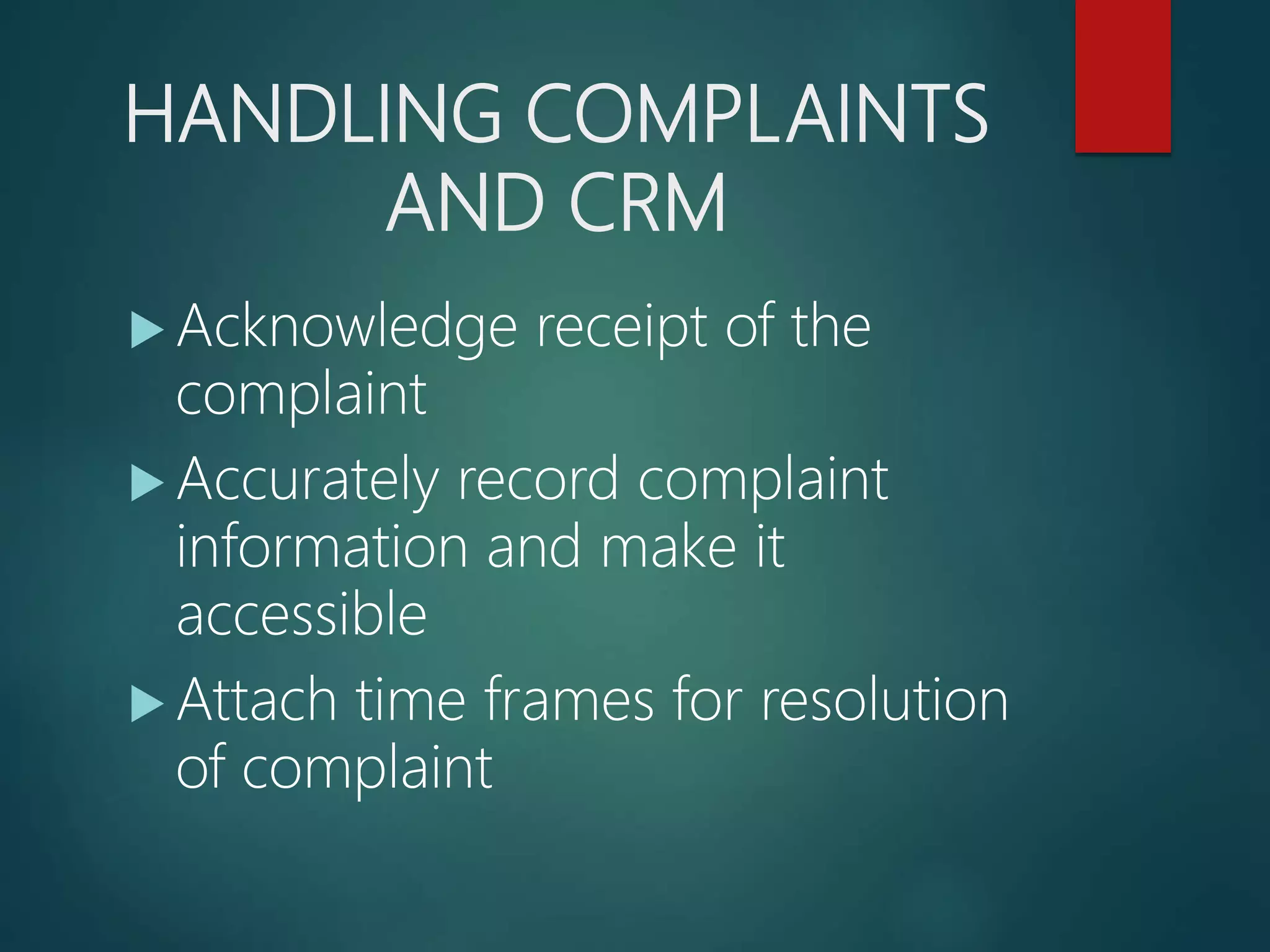 HANDLING COMPLAINTS AND CRM

▶ Acknowledge receipt of the complaint

▶ Accurately record complaint information and make it accessible

▶ Attach time frames for resolution of complaint